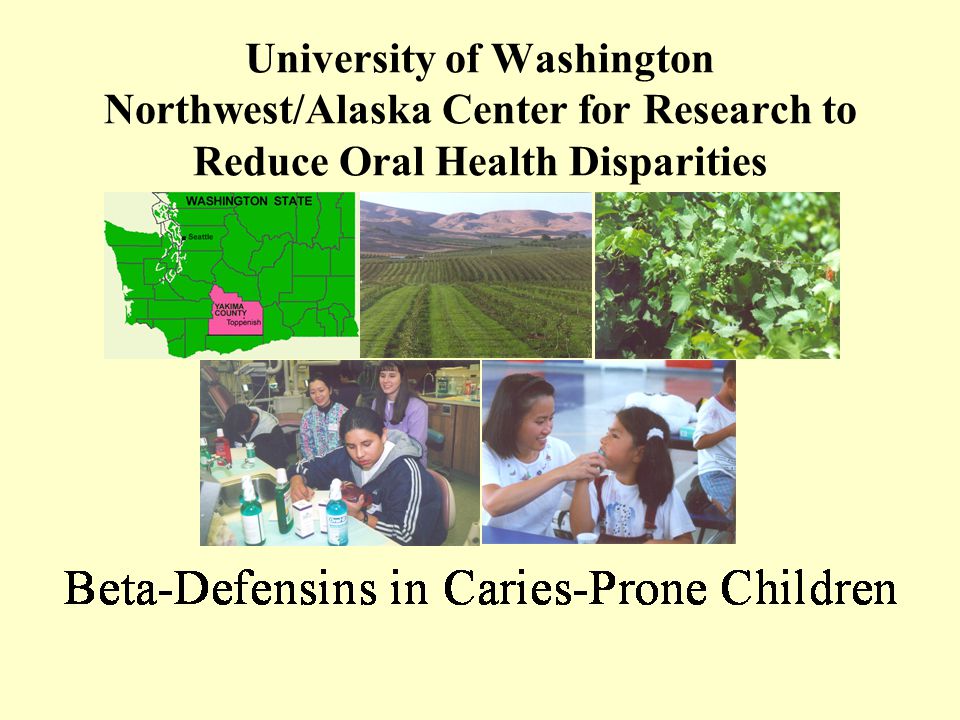 University of Washington
Northwest/Alaska Center for Research to Reduce Oral Health Disparities

WASHINGTON STATE
Seattle
YAKIMA COUNTY
Toppenish

Beta-Defensins in Caries-Prone Children